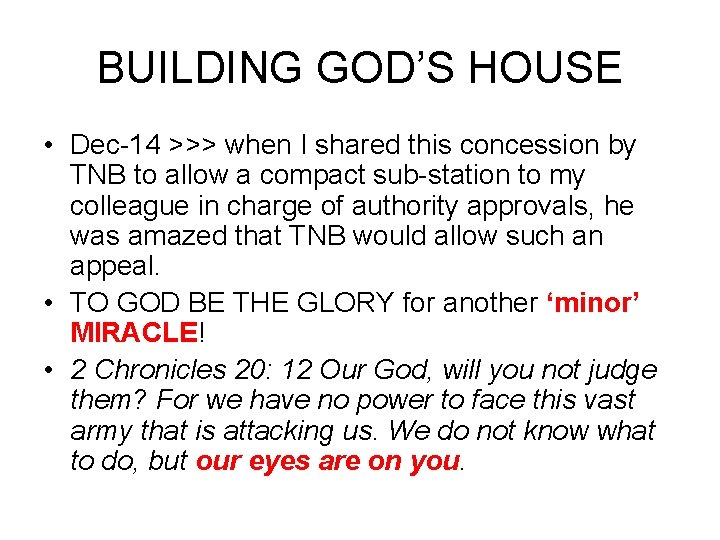 BUILDING GOD’S HOUSE

• Dec-14 >>> when I shared this concession by TNB to allow a compact sub-station to my colleague in charge of authority approvals, he was amazed that TNB would allow such an appeal.
• TO GOD BE THE GLORY for another ‘minor’ MIRACLE!
• 2 Chronicles 20: 12 Our God, will you not judge them? For we have no power to face this vast army that is attacking us. We do not know what to do, but our eyes are on you.